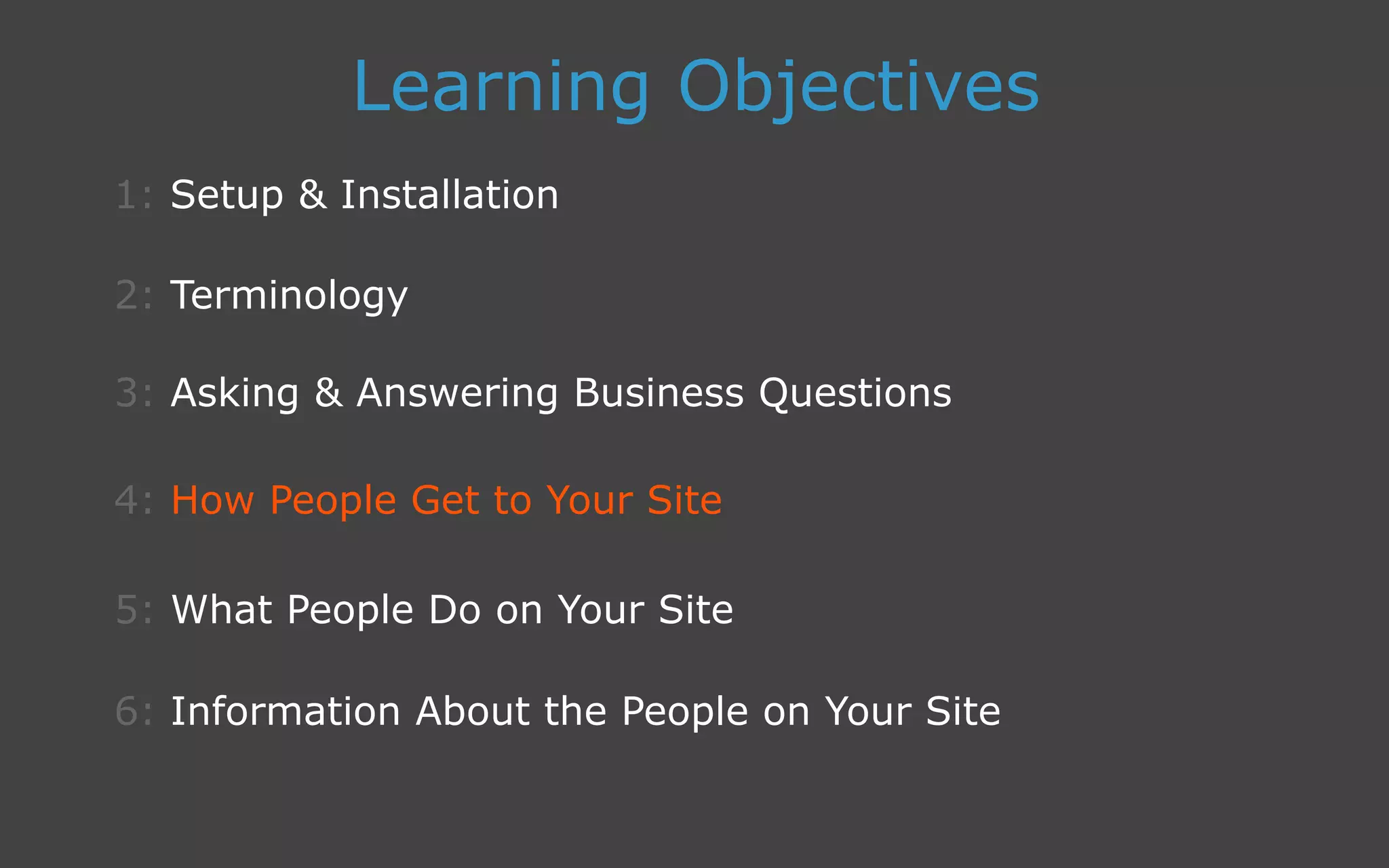 Learning Objectives

1: Setup & Installation

2: Terminology

3: Asking & Answering Business Questions

4: How People Get to Your Site

5: What People Do on Your Site

6: Information About the People on Your Site